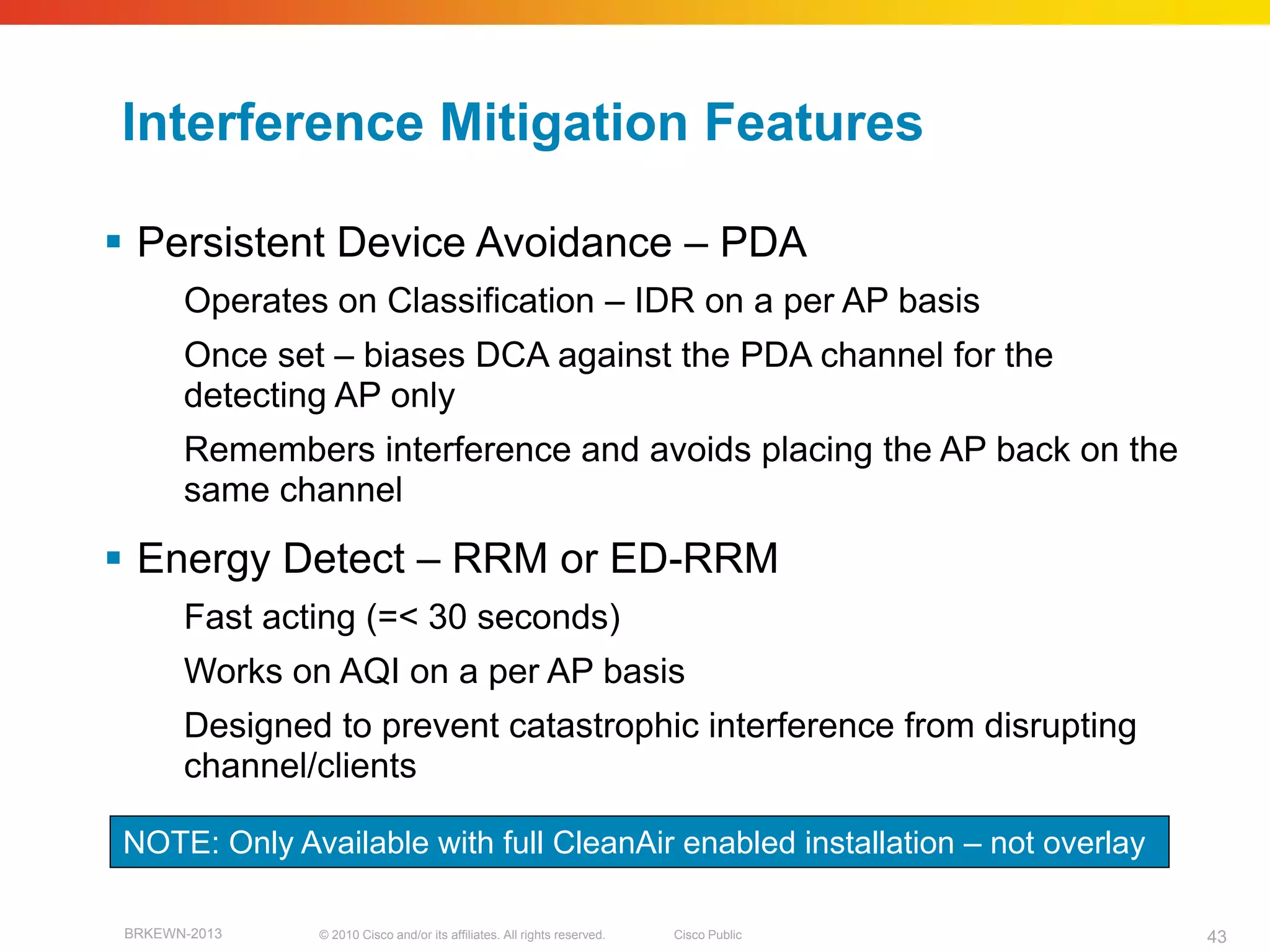 Interference Mitigation Features

▪ Persistent Device Avoidance – PDA

Operates on Classification – IDR on a per AP basis

Once set – biases DCA against the PDA channel for the detecting AP only

Remembers interference and avoids placing the AP back on the same channel

▪ Energy Detect – RRM or ED-RRM

Fast acting (=< 30 seconds)

Works on AQI on a per AP basis

Designed to prevent catastrophic interference from disrupting channel/clients

NOTE: Only Available with full CleanAir enabled installation – not overlay

BRKEWN-2013 © 2010 Cisco and/or its affiliates. All rights reserved. Cisco Public 43